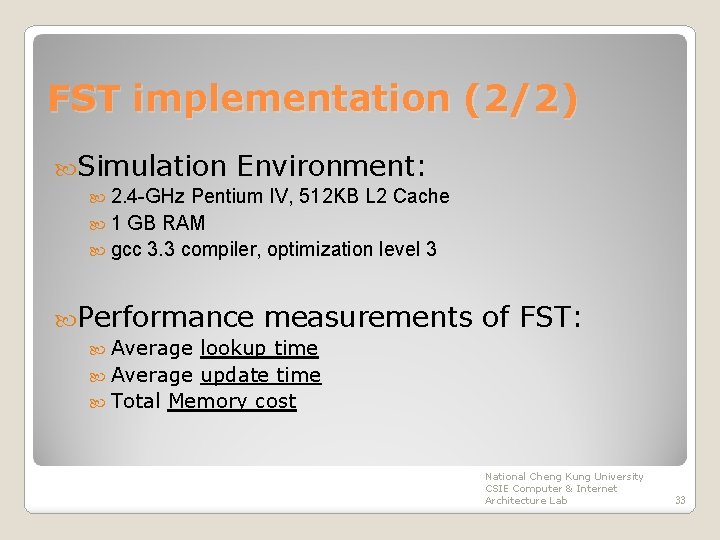 FST implementation (2/2)

Simulation Environment:

2.4-GHz Pentium IV, 512KB L2 Cache

1 GB RAM

gcc 3.3 compiler, optimization level 3

Performance measurements of FST:

Average lookup time

Average update time

Total Memory cost

National Cheng Kung University
CSIE Computer & Internet
Architecture Lab

33